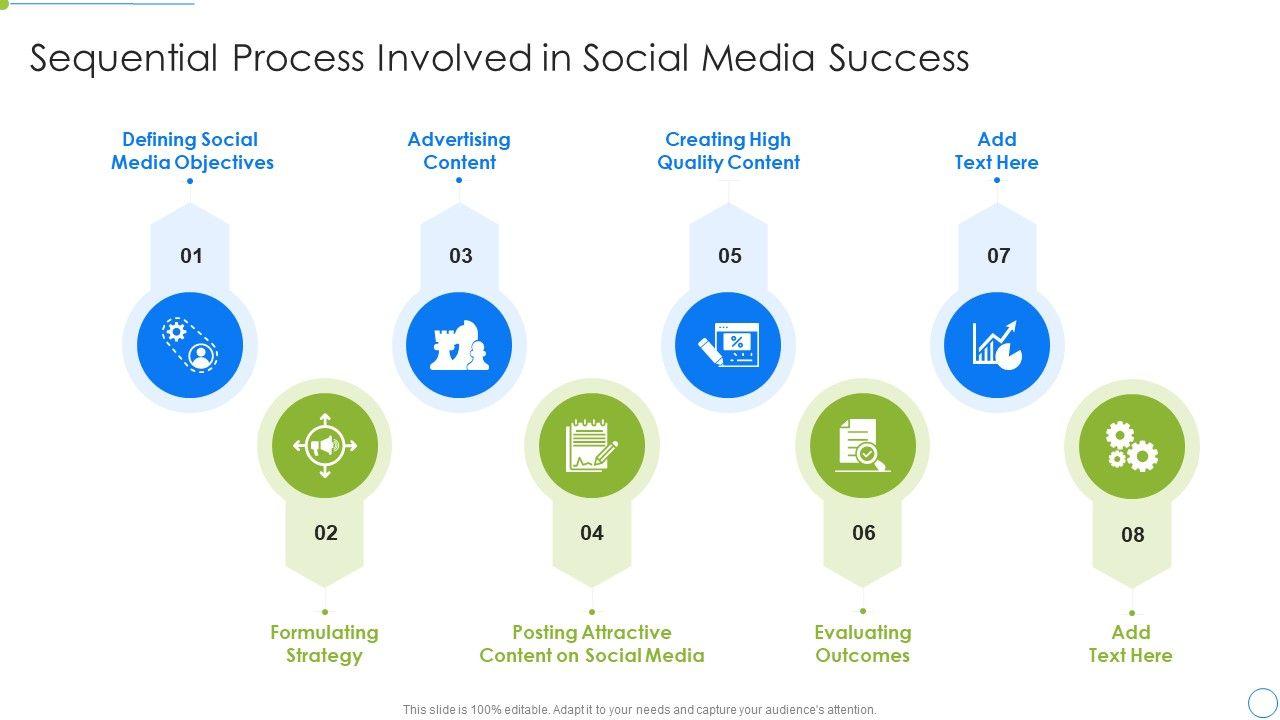 Sequential Process Involved in Social Media Success

Defining Social Media Objectives

01

Advertising Content

03

Creating High Quality Content

05

Add Text Here

07

02

Formulating Strategy

04

Posting Attractive Content on Social Media

06

Evaluating Outcomes

08

Add Text Here

This slide is 100% editable. Adapt it to your needs and capture your audience's attention.